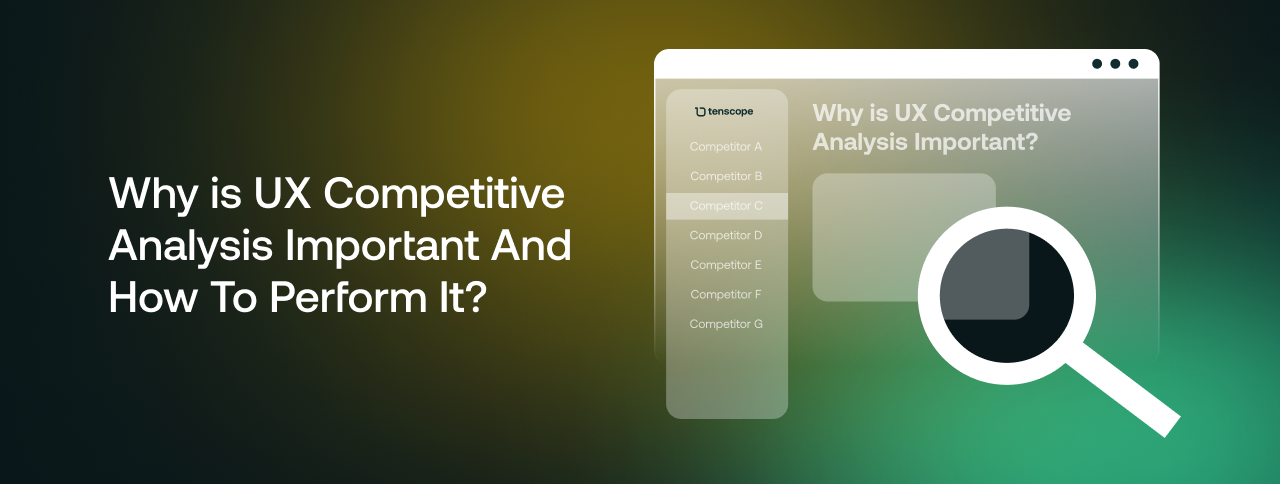 Why is UX Competitive Analysis Important And How To Perform It?

tenscope

Competitor A
Competitor B
Competitor C
Competitor D
Competitor E
Competitor F
Competitor G

Why is UX Competitive Analysis Important?